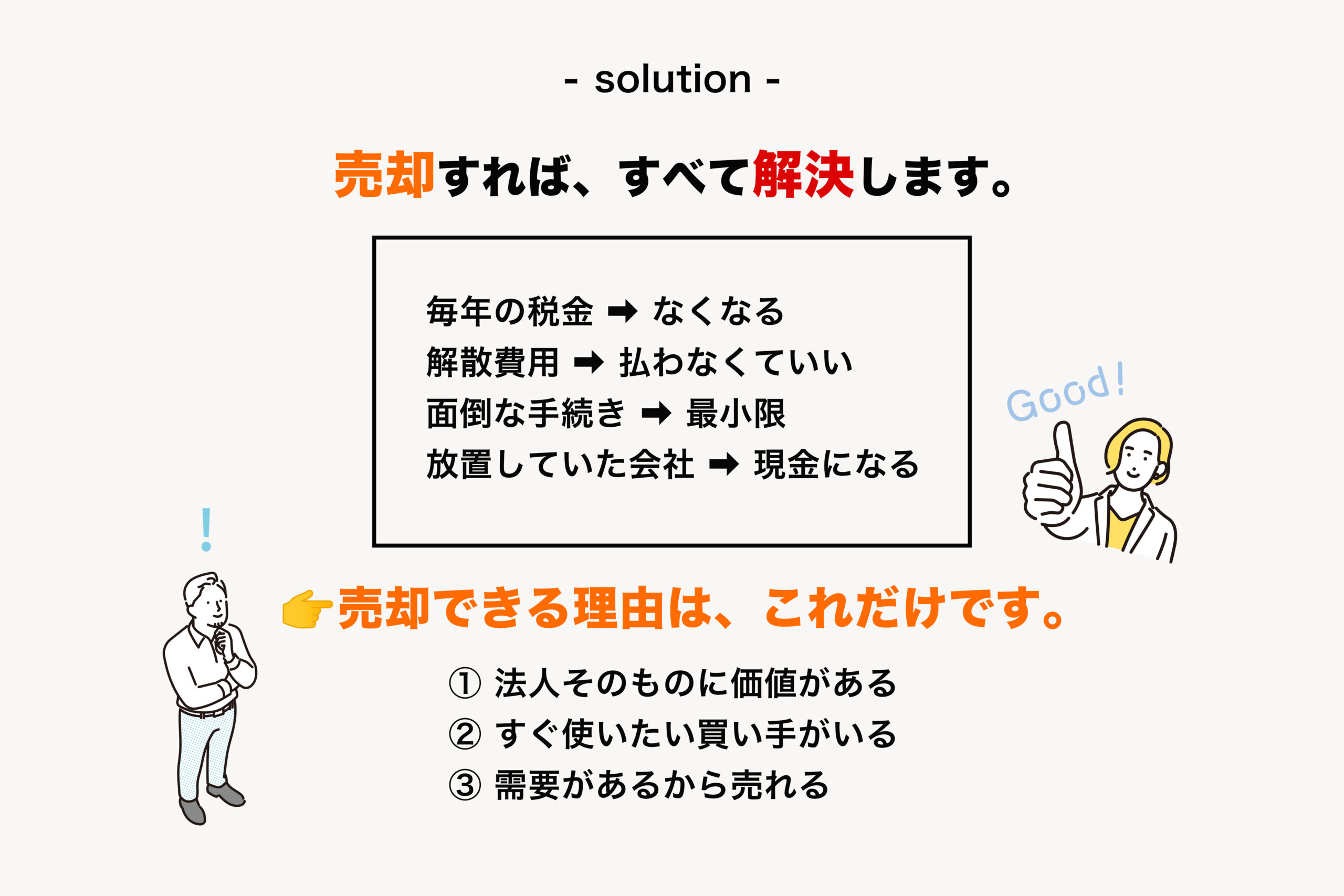 - solution -

売却すれば、すべて解決します。

毎年の税金 ➡ なくなる
解散費用 ➡ 払わなくていい
面倒な手続き ➡ 最小限
放置していた会社 ➡ 現金になる

Good!

!

👉売却できる理由は、これだけです。

① 法人そのものに価値がある
② すぐ使いたい買い手がいる
③ 需要があるから売れる